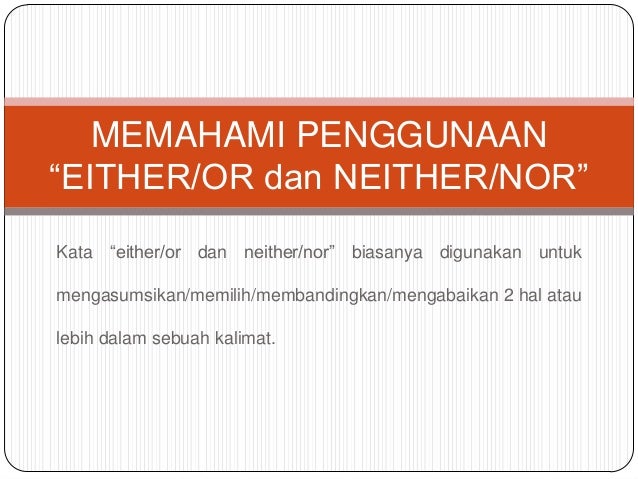 MEMAHAMI PENGGUNAAN “EITHER/OR dan NEITHER/NOR”

Kata “either/or dan neither/nor” biasanya digunakan untuk mengasumsikan/memilih/membandingkan/mengabaikan 2 hal atau lebih dalam sebuah kalimat.